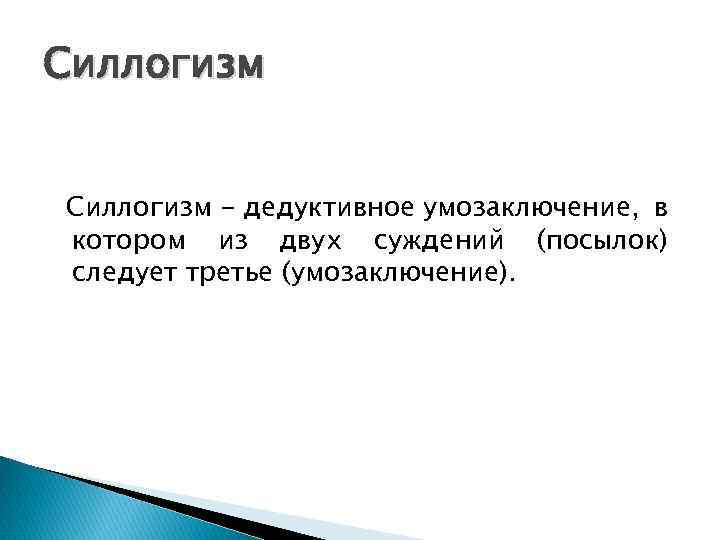 Силлогизм

Силлогизм – дедуктивное умозаключение, в котором из двух суждений (посылок) следует третье (умозаключение).